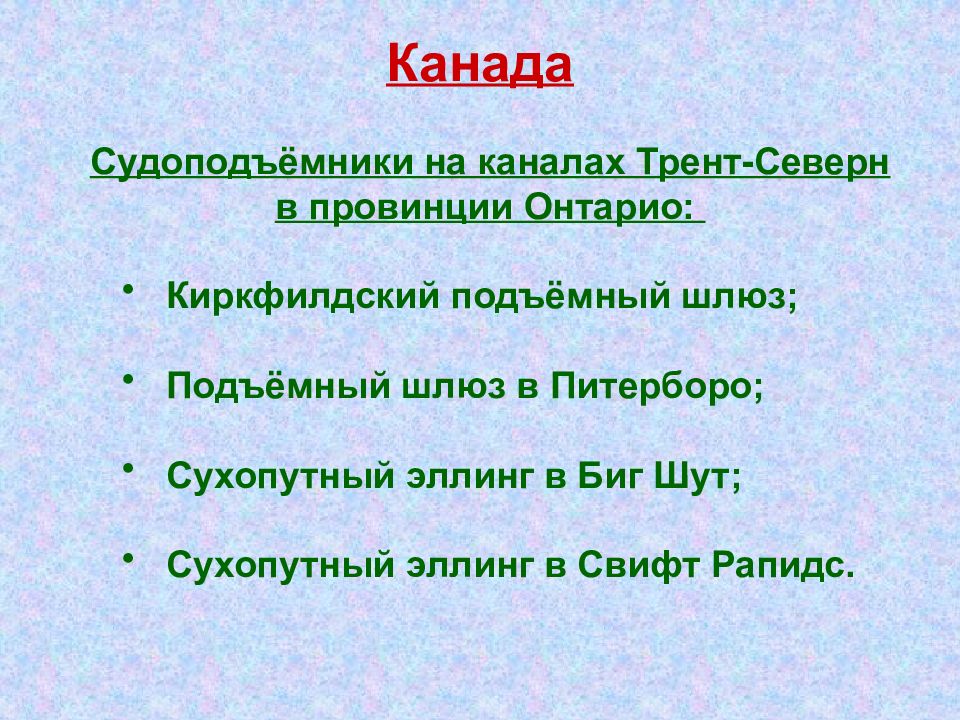 Канада

Судоподъёмники на каналах Трент-Северн в провинции Онтарио:

• Киркфилдский подъёмный шлюз;

• Подъёмный шлюз в Питерборо;

• Сухопутный эллинг в Биг Шут;

• Сухопутный эллинг в Свифт Рапидс.